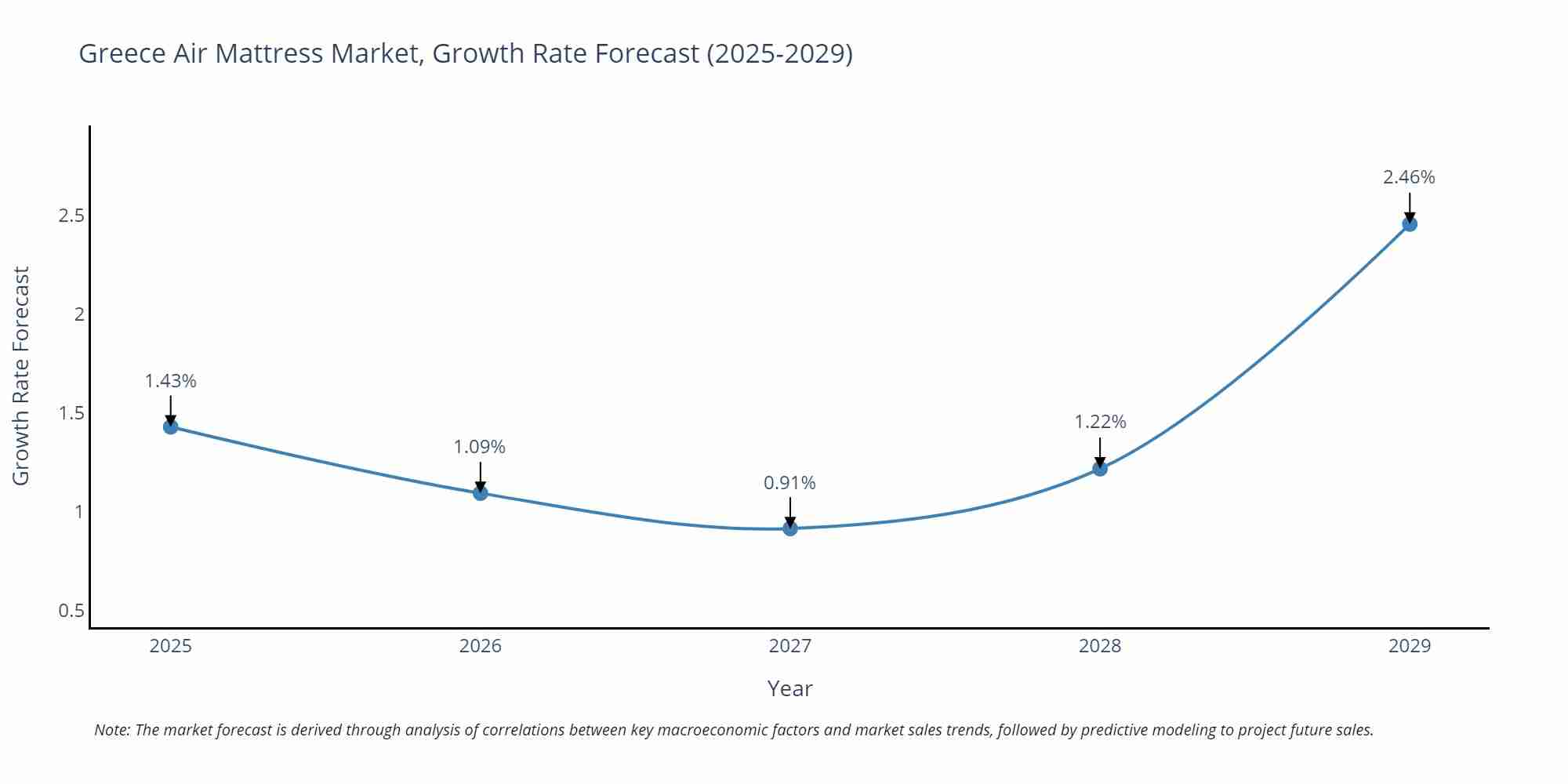 Greece Air Mattress Market, Growth Rate Forecast (2025-2029)

Growth Rate Forecast

2.5
2
1.5
1
0.5

1.43%
1.09%
0.91%
1.22%
2.46%

2025
2026
2027
2028
2029

Year

Note: The market forecast is derived through analysis of correlations between key macroeconomic factors and market sales trends, followed by predictive modeling to project future sales.